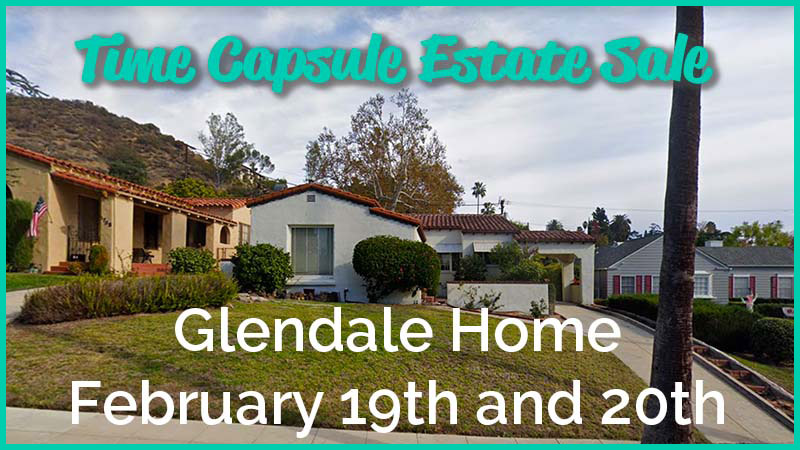 Time Capsule Estate Sale

Glendale Home
February 19th and 20th